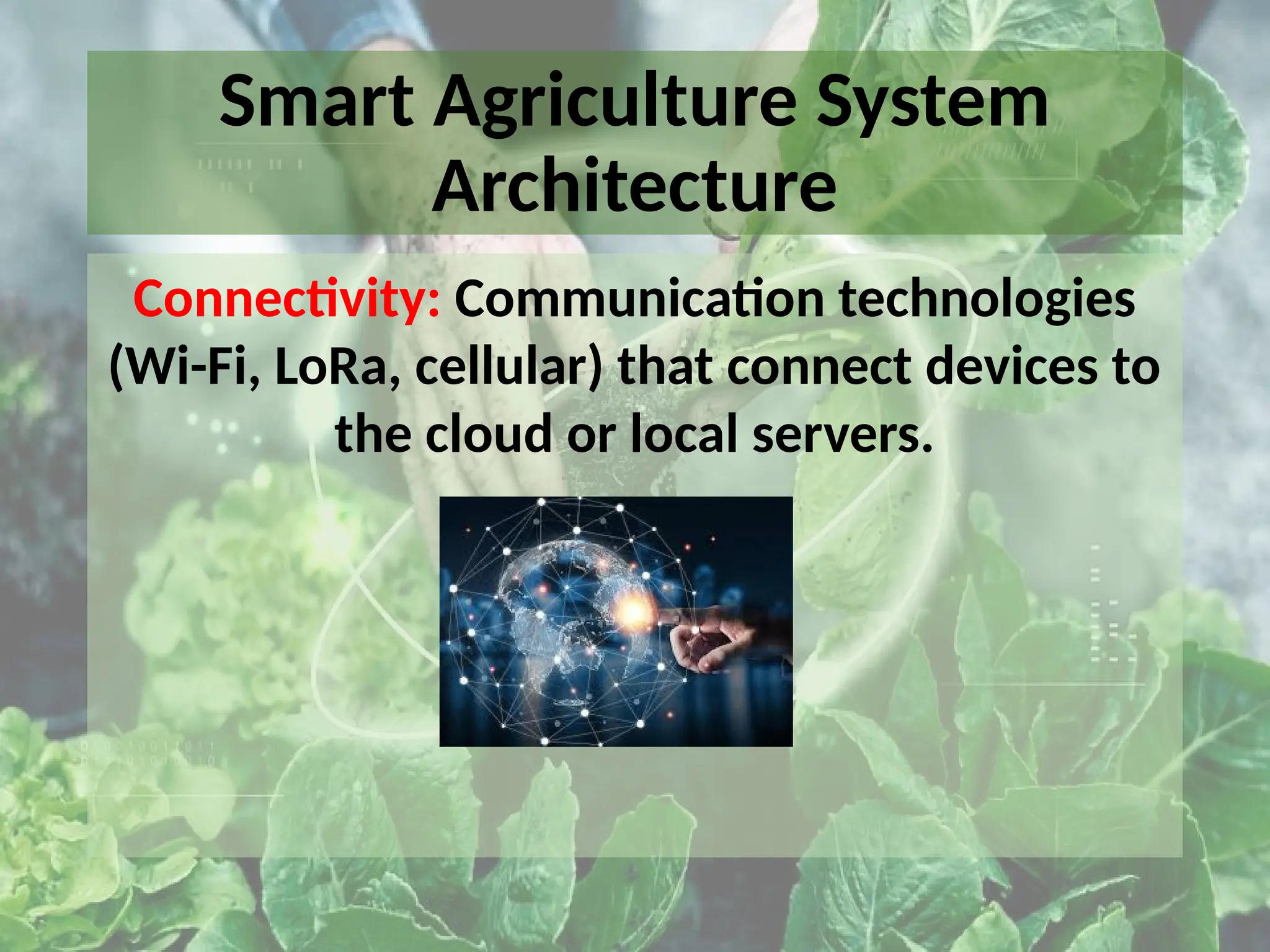 Smart Agriculture System Architecture

Connectivity: Communication technologies (Wi-Fi, LoRa, cellular) that connect devices to the cloud or local servers.